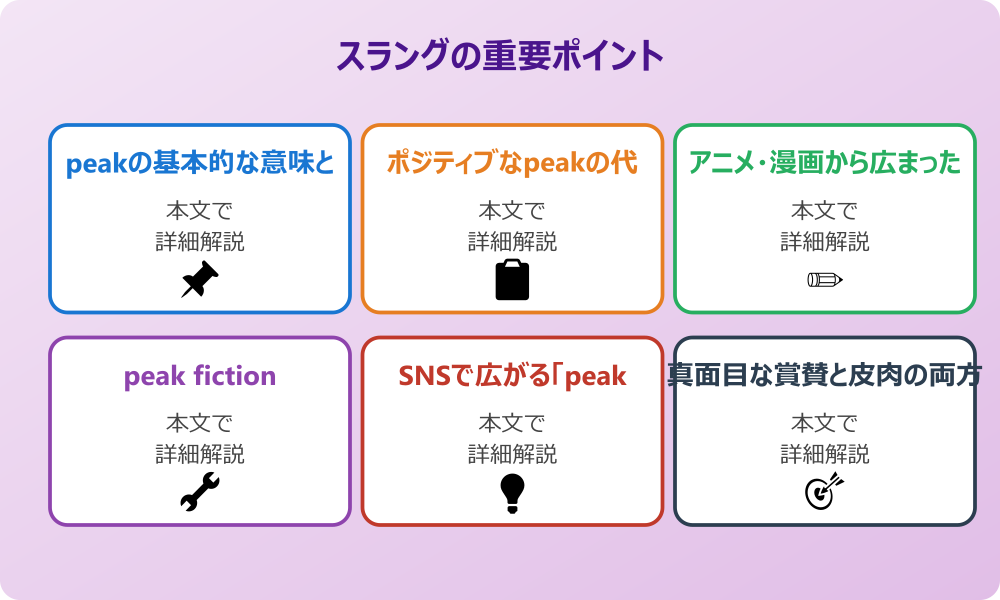 スラングの重要ポイント

peakの基本的な意味と

本文で
詳細解説

ポジティブなpeakの代

本文で
詳細解説

アニメ・漫画から広まった

本文で
詳細解説

peak fiction

本文で
詳細解説

SNSで広がる「peak

本文で
詳細解説

真面目な賞賛と皮肉の両方

本文で
詳細解説